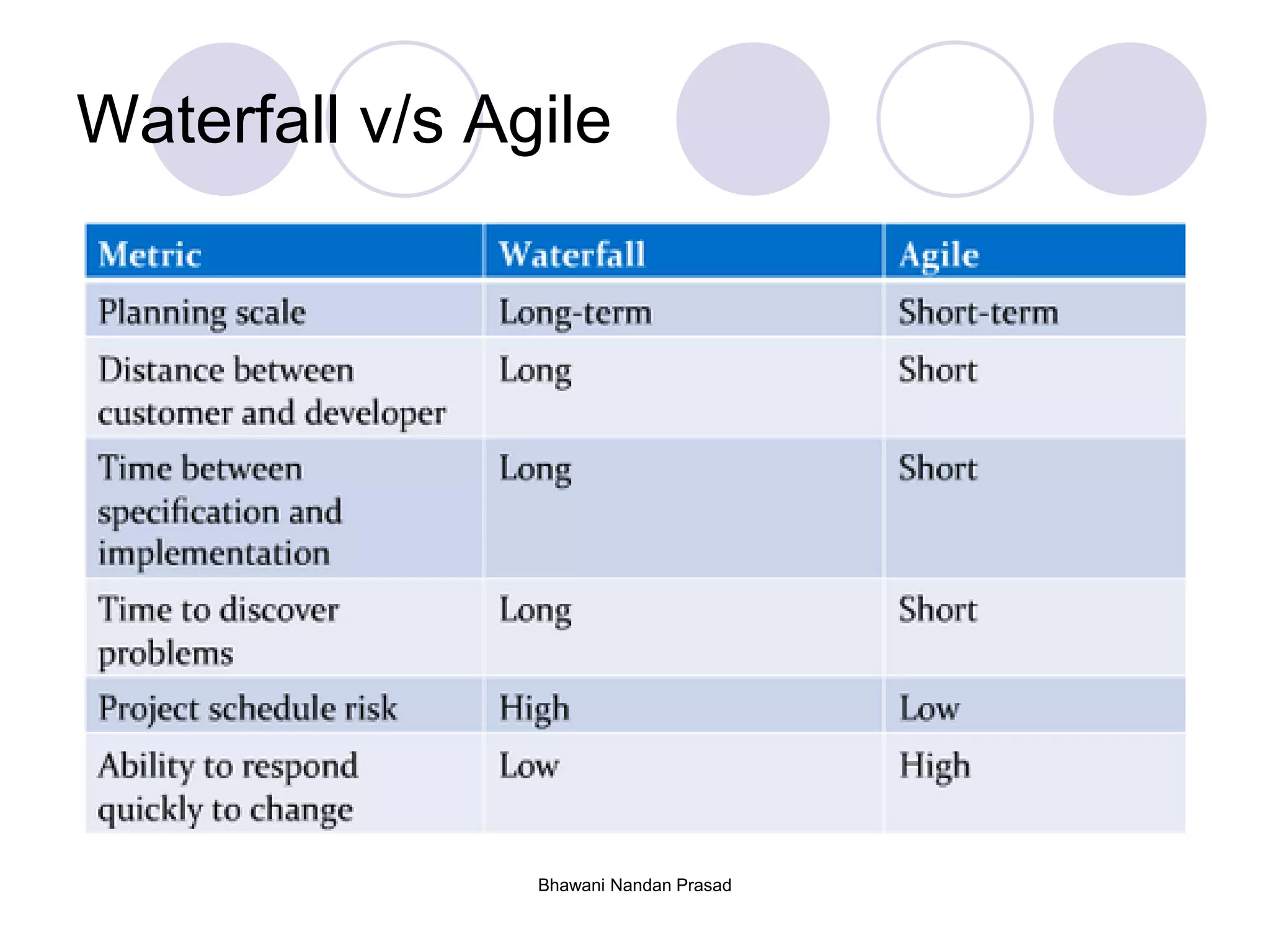 Waterfall v/s Agile

| Metric | Waterfall | Agile |
|---|---|---|
| Planning scale | Long-term | Short-term |
| Distance between customer and developer | Long | Short |
| Time between specification and implementation | Long | Short |
| Time to discover problems | Long | Short |
| Project schedule risk | High | Low |
| Ability to respond quickly to change | Low | High |

Bhawani Nandan Prasad